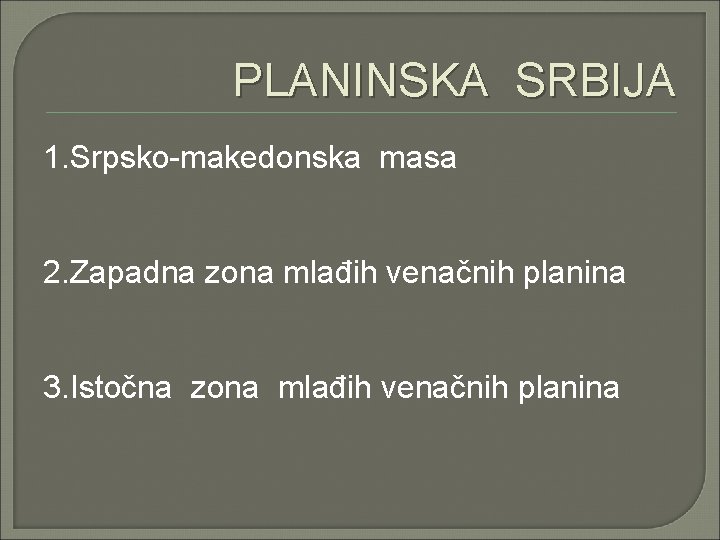 PLANINSKA SRBIJA

1.Srpsko-makedonska masa

2.Zapadna zona mlađih venačnih planina

3.Istočna zona mlađih venačnih planina